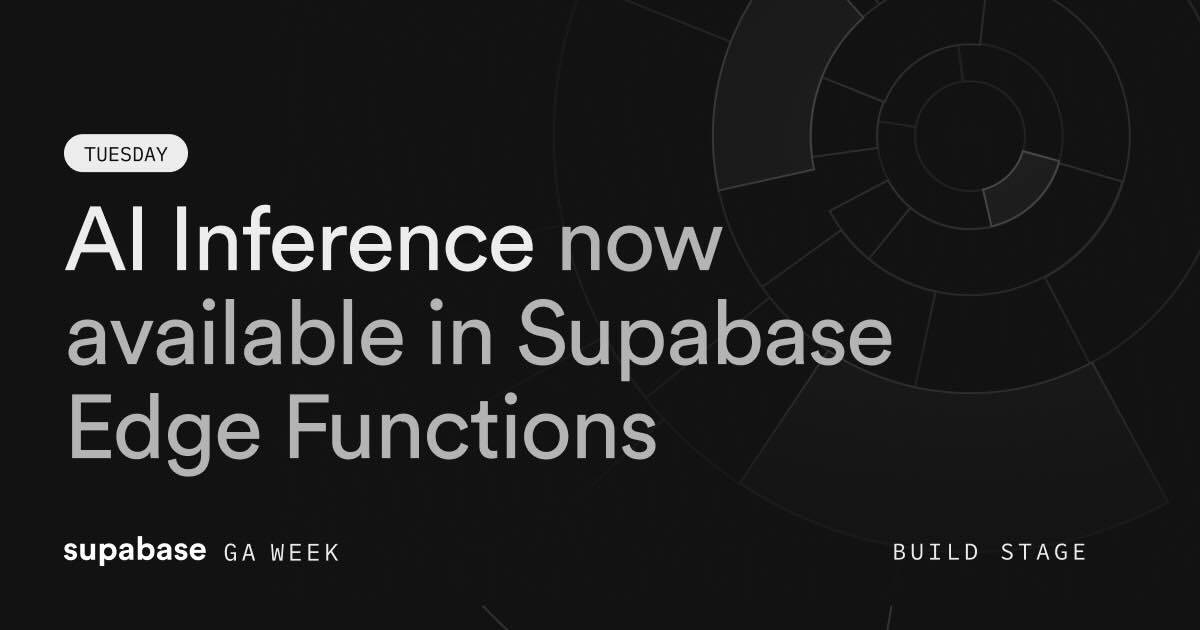 TUESDAY

AI Inference now available in Supabase Edge Functions

supabase GA WEEK

BUILD STAGE